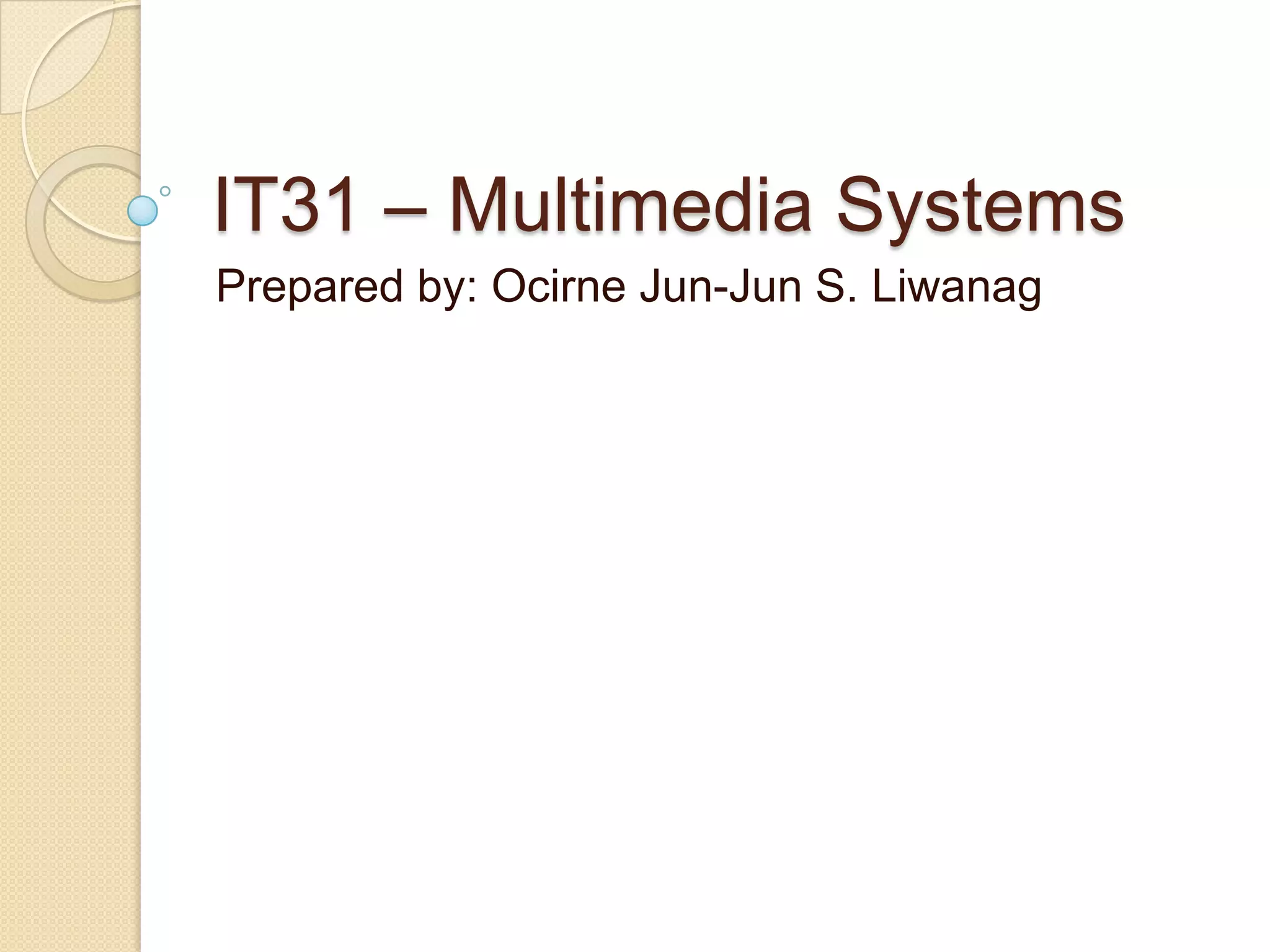 IT31 – Multimedia Systems

Prepared by: Ocirne Jun-Jun S. Liwanag